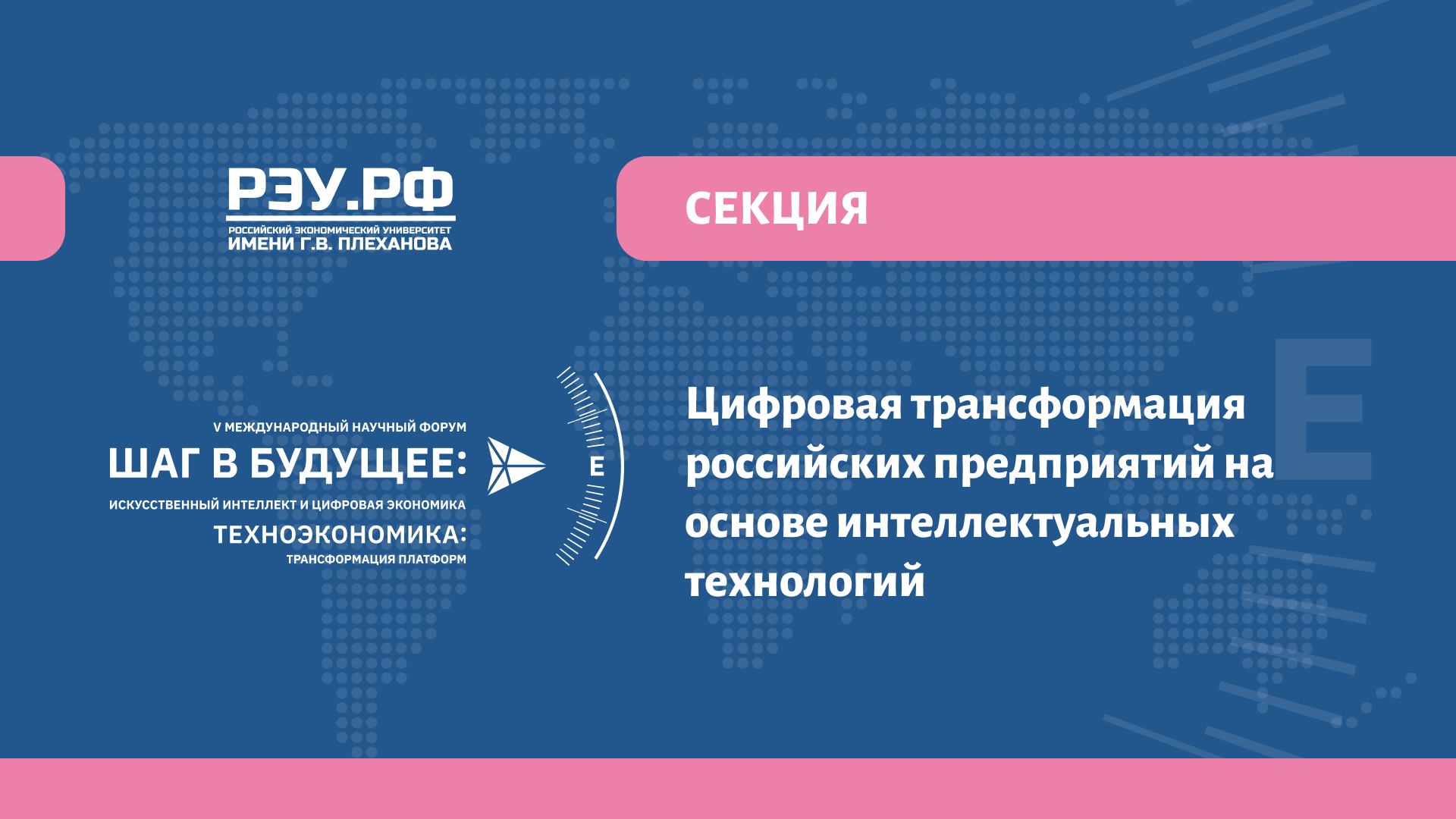 РЭУ.РФ
РОССИЙСКИЙ ЭКОНОМИЧЕСКИЙ УНИВЕРСИТЕТ
ИМЕНИ Г.В. ПЛЕХАНОВА

СЕКЦИЯ

V МЕЖДУНАРОДНЫЙ НАУЧНЫЙ ФОРУМ
ШАГ В БУДУЩЕЕ:
ИСКУССТВЕННЫЙ ИНТЕЛЛЕКТ И ЦИФРОВАЯ ЭКОНОМИКА
ТЕХНОЭКОНОМИКА:
ТРАНСФОРМАЦИЯ ПЛАТФОРМ

E

Цифровая трансформация российских предприятий на основе интеллектуальных технологий

E